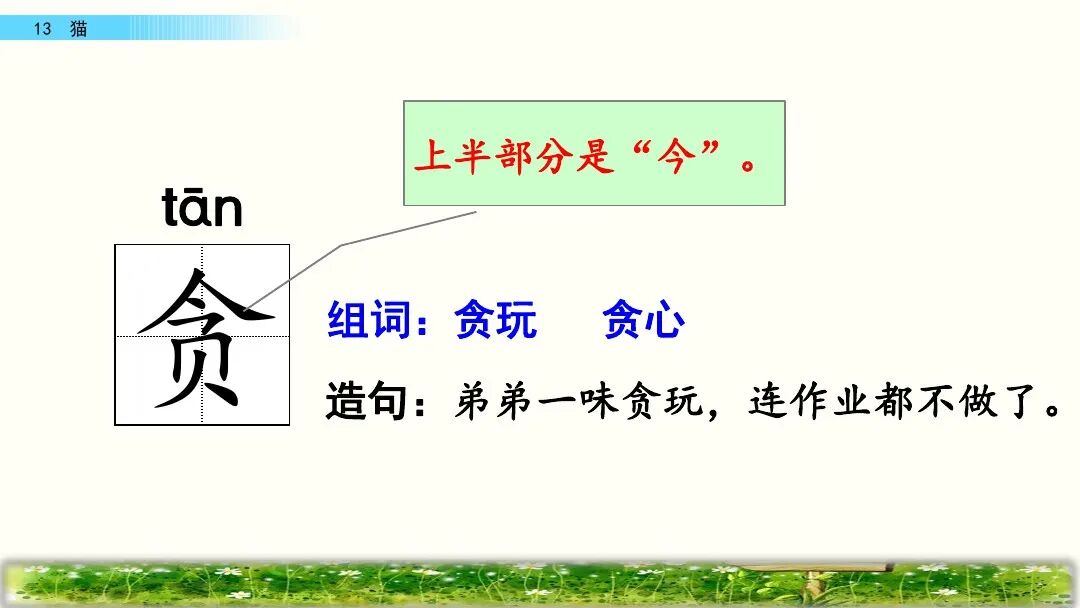 13 猫

上半部分是“今”。

tān

贪

组词：贪玩　贪心

造句：弟弟一味贪玩，连作业都不做了。